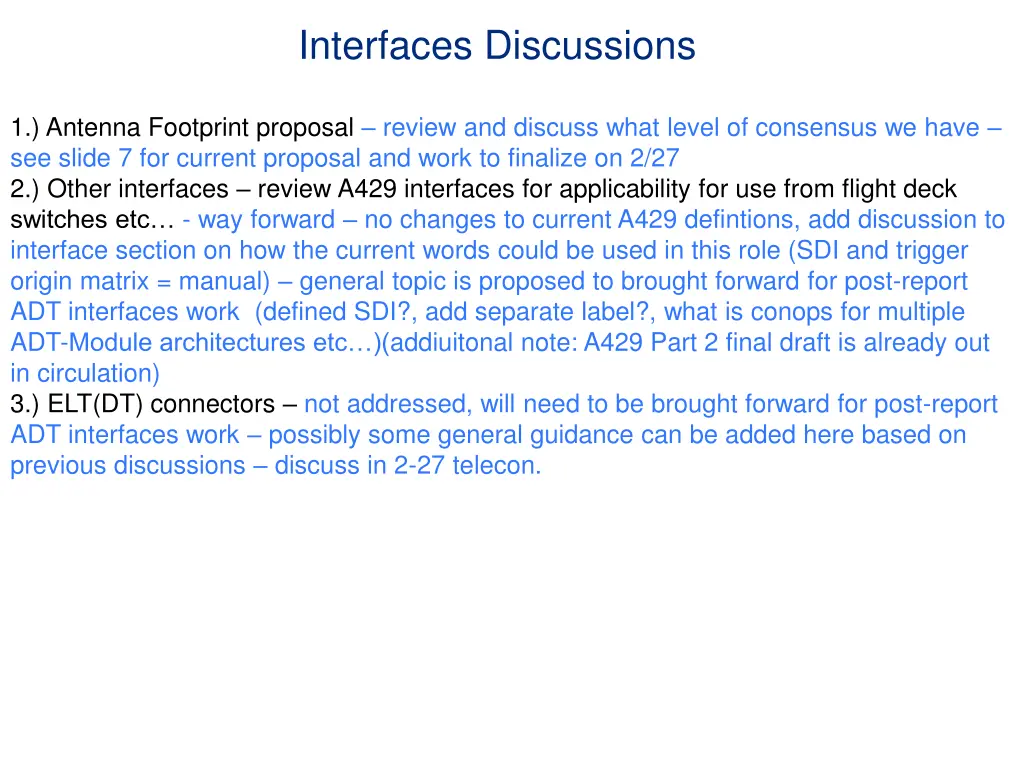 Interfaces Discussions

1.) Antenna Footprint proposal – review and discuss what level of consensus we have – see slide 7 for current proposal and work to finalize on 2/27
2.) Other interfaces – review A429 interfaces for applicability for use from flight deck switches etc… - way forward – no changes to current A429 defintions, add discussion to interface section on how the current words could be used in this role (SDI and trigger origin matrix = manual) – general topic is proposed to brought forward for post-report ADT interfaces work (defined SDI?, add separate label?, what is conops for multiple ADT-Module architectures etc…)(addiuitonal note: A429 Part 2 final draft is already out in circulation)
3.) ELT(DT) connectors – not addressed, will need to be brought forward for post-report ADT interfaces work – possibly some general guidance can be added here based on previous discussions – discuss in 2-27 telecon.